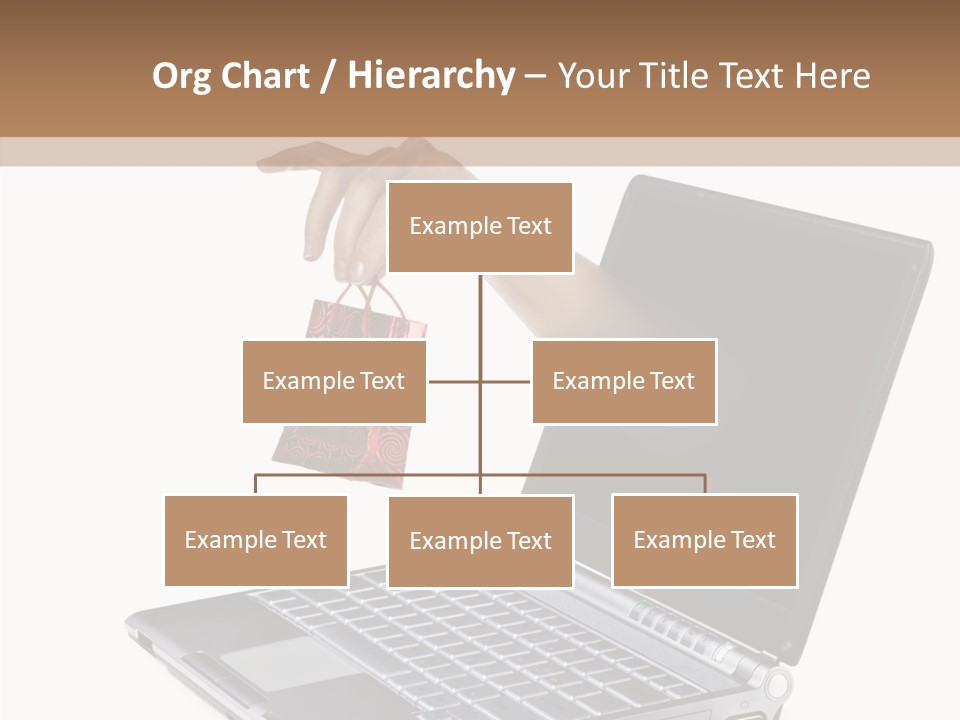 Org Chart / Hierarchy – Your Title Text Here

Example Text

Example Text

Example Text

Example Text

Example Text

Example Text